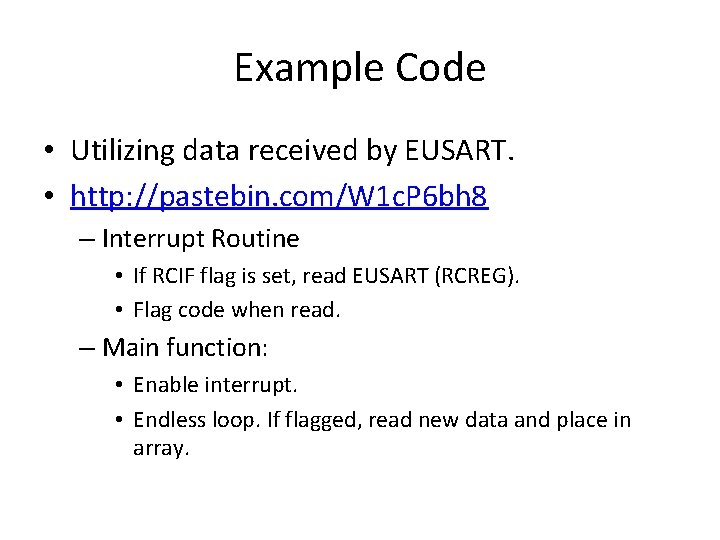 Example Code

• Utilizing data received by EUSART.
• http://pastebin.com/W1cP6bh8
  – Interrupt Routine
    • If RCIF flag is set, read EUSART (RCREG).
    • Flag code when read.
  – Main function:
    • Enable interrupt.
    • Endless loop. If flagged, read new data and place in array.